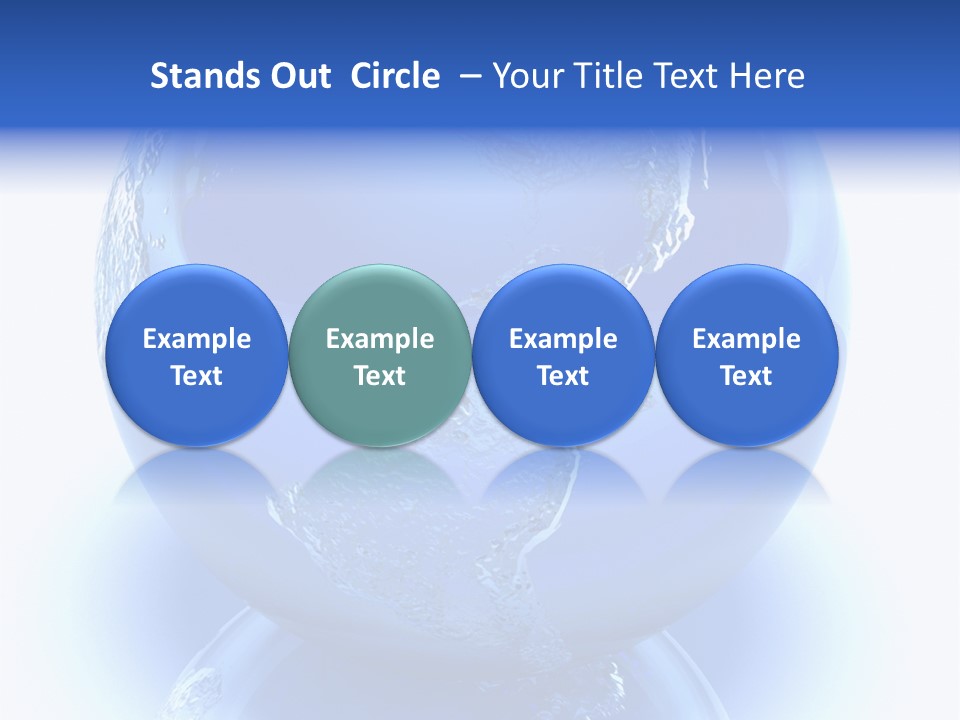 Stands Out Circle – Your Title Text Here

Example Text

Example Text

Example Text

Example Text